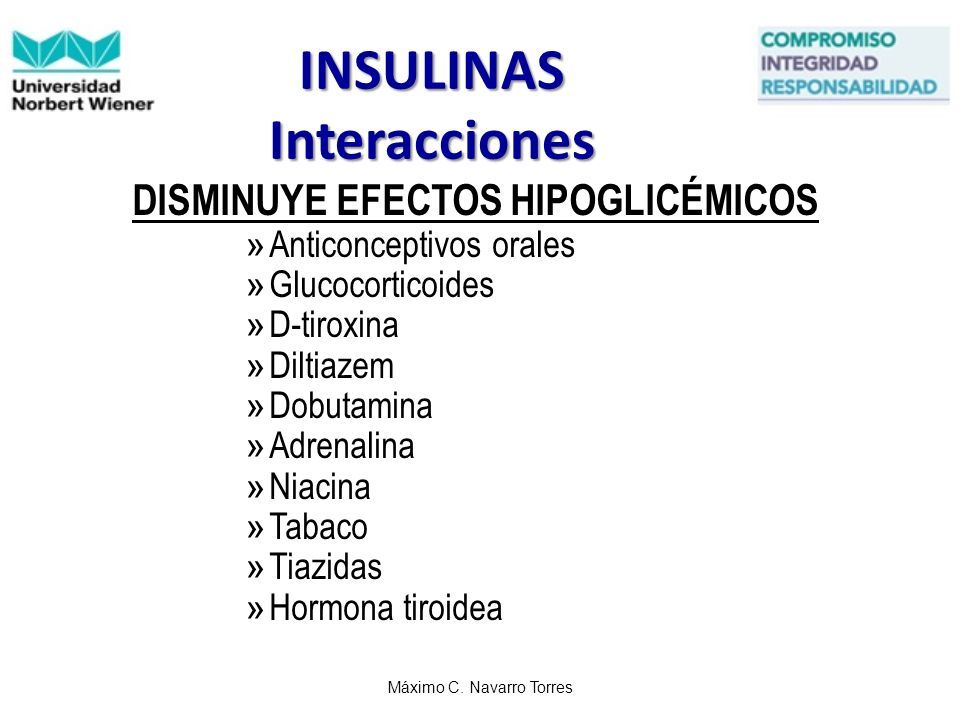 Universidad Norbert Wiener

INSULINAS
Interacciones

COMPROMISO
INTEGRIDAD
RESPONSABILIDAD

DISMINUYE EFECTOS HIPOGLICÉMICOS

» Anticonceptivos orales
» Glucocorticoides
» D-tiroxina
» Diltiazem
» Dobutamina
» Adrenalina
» Niacina
» Tabaco
» Tiazidas
» Hormona tiroidea

Máximo C. Navarro Torres